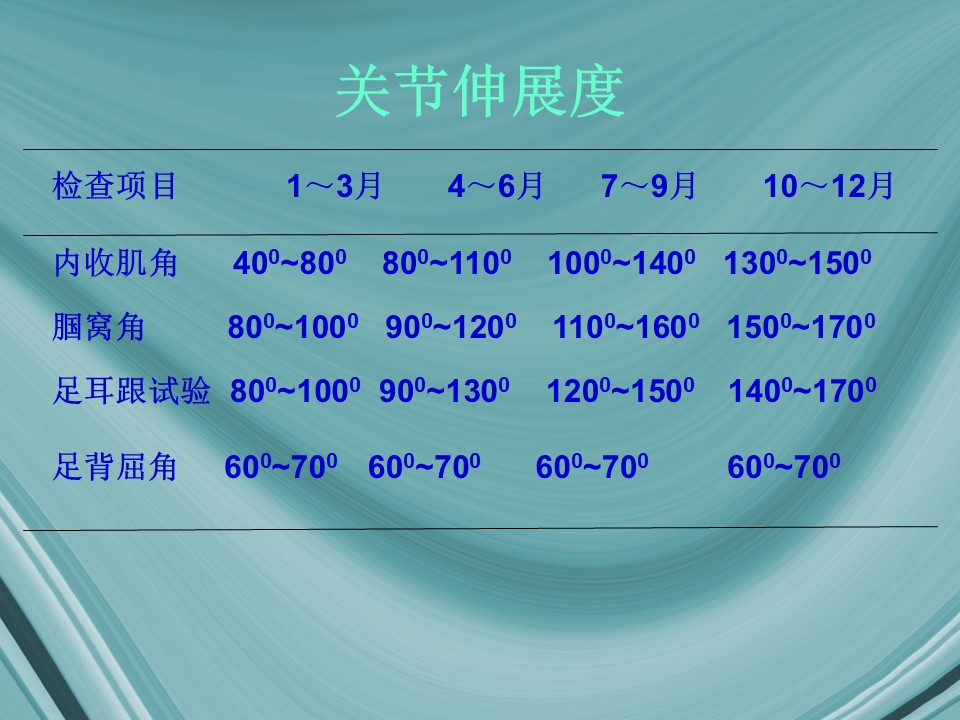 关节伸展度

| 检查项目 | 1～3月 | 4～6月 | 7～9月 | 10～12月 |
|---|---|---|---|---|
| 内收肌角 | $40^0$~$80^0$ | $80^0$~$110^0$ | $100^0$~$140^0$ | $130^0$~$150^0$ |
| 腘窝角 | $80^0$~$100^0$ | $90^0$~$120^0$ | $110^0$~$160^0$ | $150^0$~$170^0$ |
| 足耳跟试验 | $80^0$~$100^0$ | $90^0$~$130^0$ | $120^0$~$150^0$ | $140^0$~$170^0$ |
| 足背屈角 | $60^0$~$70^0$ | $60^0$~$70^0$ | $60^0$~$70^0$ | $60^0$~$70^0$ |